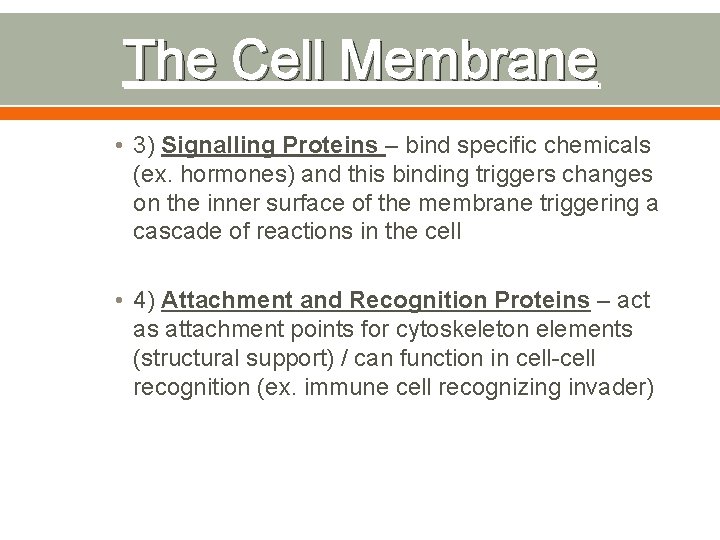 The Cell Membrane

• 3) Signalling Proteins – bind specific chemicals (ex. hormones) and this binding triggers changes on the inner surface of the membrane triggering a cascade of reactions in the cell

• 4) Attachment and Recognition Proteins – act as attachment points for cytoskeleton elements (structural support) / can function in cell-cell recognition (ex. immune cell recognizing invader)